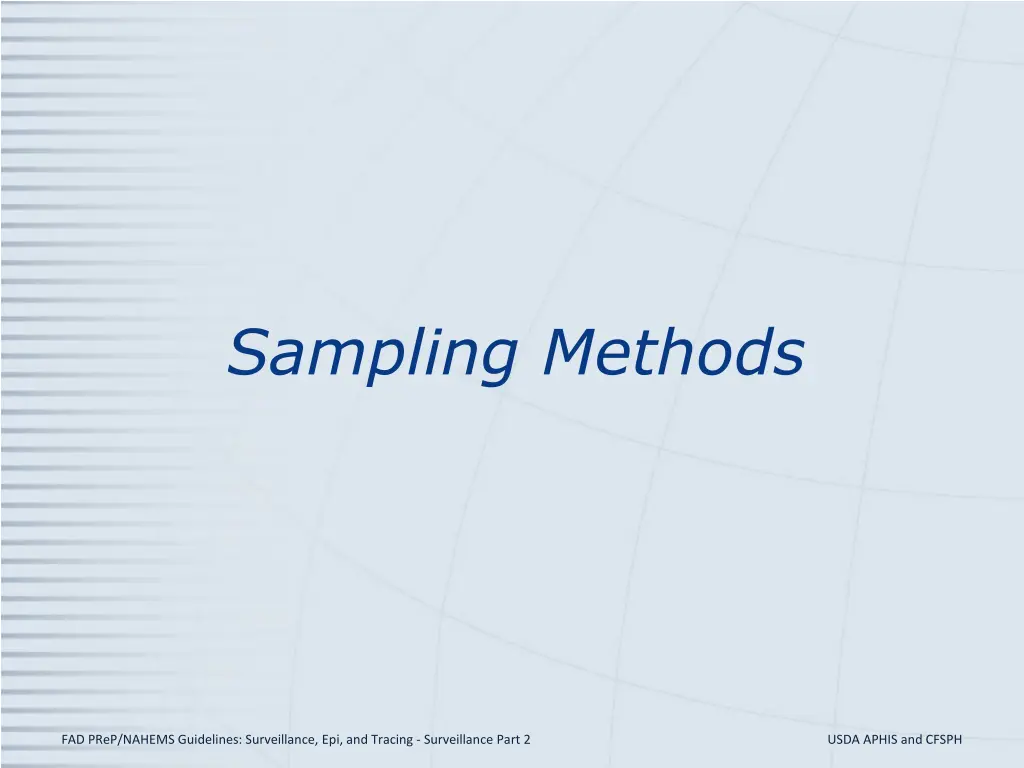 Sampling Methods

FAD PReP/NAHEMS Guidelines: Surveillance, Epi, and Tracing - Surveillance Part 2

USDA APHIS and CFSPH